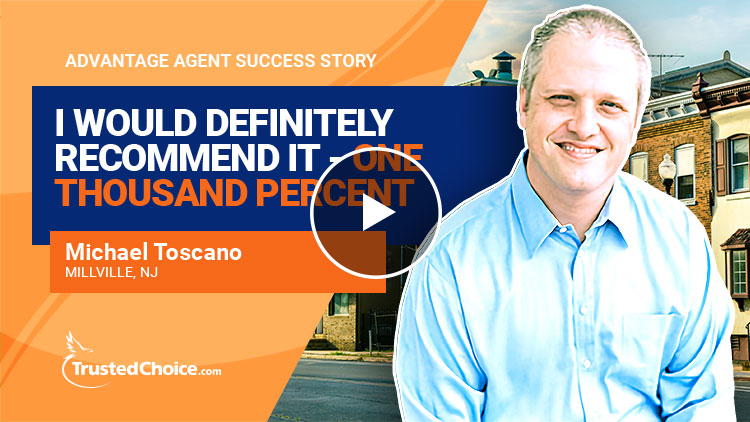 ADVANTAGE AGENT SUCCESS STORY

I WOULD DEFINITELY RECOMMEND IT - ONE THOUSAND PERCENT

Michael Toscano
MILLVILLE, NJ

TrustedChoice.com